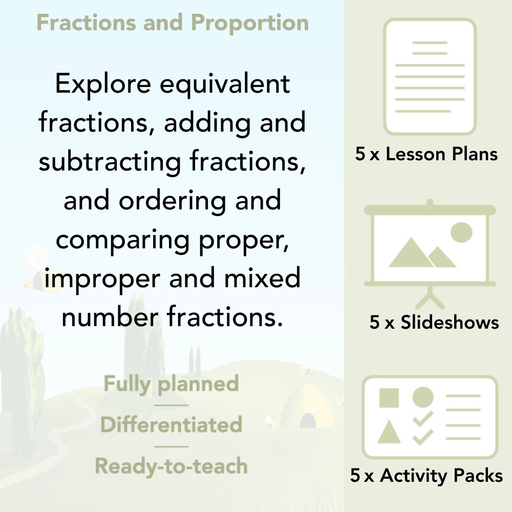 Fractions and Proportion

Explore equivalent fractions, adding and subtracting fractions, and ordering and comparing proper, improper and mixed number fractions.

Fully planned

Differentiated

Ready-to-teach

5 x Lesson Plans

5 x Slideshows

5 x Activity Packs